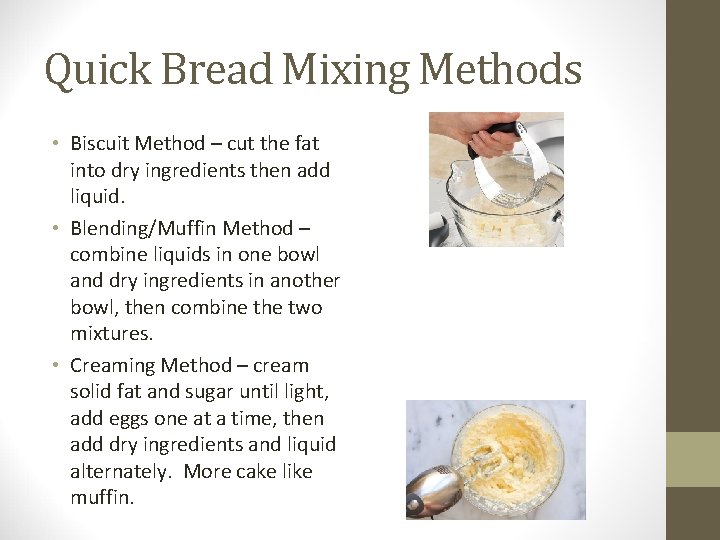 Quick Bread Mixing Methods

• Biscuit Method – cut the fat into dry ingredients then add liquid.

• Blending/Muffin Method – combine liquids in one bowl and dry ingredients in another bowl, then combine the two mixtures.

• Creaming Method – cream solid fat and sugar until light, add eggs one at a time, then add dry ingredients and liquid alternately. More cake like muffin.